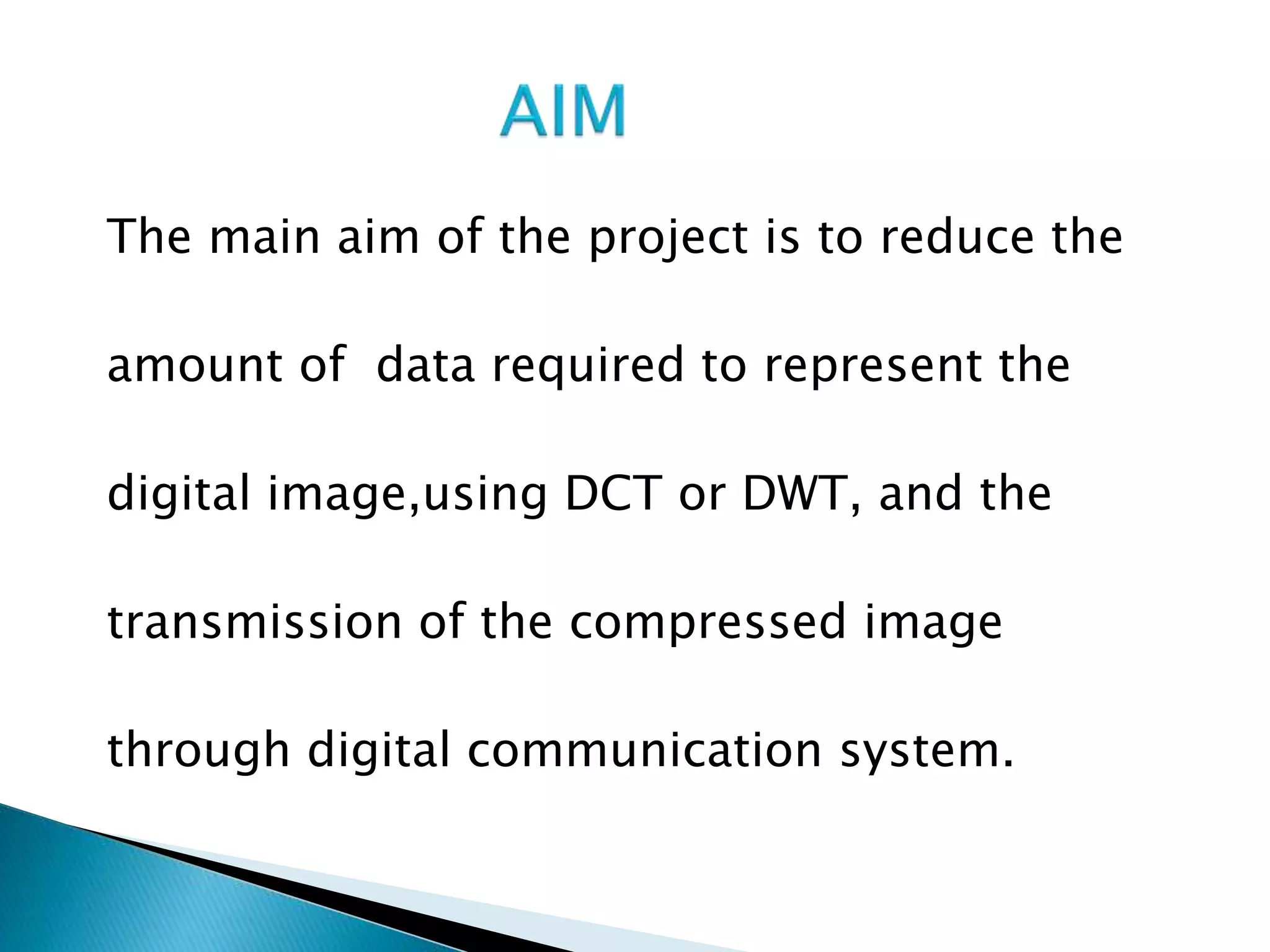 AIM

The main aim of the project is to reduce the amount of data required to represent the digital image,using DCT or DWT, and the transmission of the compressed image through digital communication system.